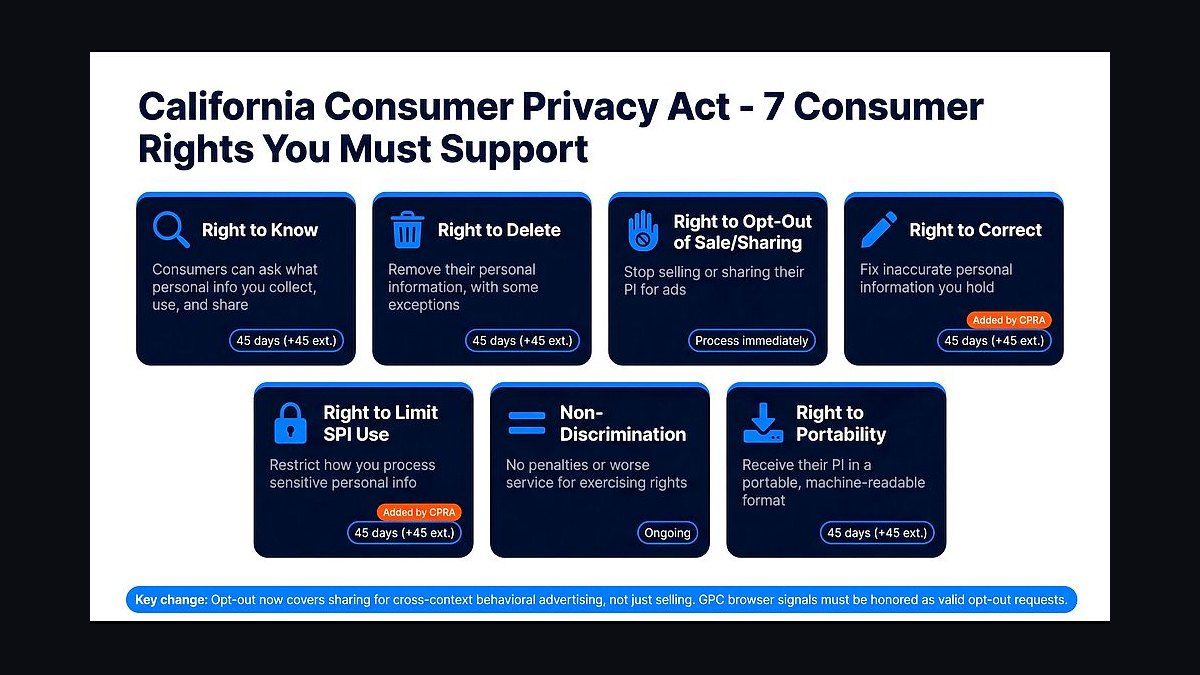 California Consumer Privacy Act - 7 Consumer Rights You Must Support

Right to Know

Consumers can ask what personal info you collect, use, and share

45 days (+45 ext.)

Right to Delete

Remove their personal information, with some exceptions

45 days (+45 ext.)

Right to Opt-Out of Sale/Sharing

Stop selling or sharing their PI for ads

Process immediately

Right to Correct

Fix inaccurate personal information you hold

Added by CPRA

45 days (+45 ext.)

Right to Limit SPI Use

Restrict how you process sensitive personal info

Added by CPRA

45 days (+45 ext.)

Non-Discrimination

No penalties or worse service for exercising rights

Ongoing

Right to Portability

Receive their PI in a portable, machine-readable format

45 days (+45 ext.)

Key change: Opt-out now covers sharing for cross-context behavioral advertising, not just selling. GPC browser signals must be honored as valid opt-out requests.